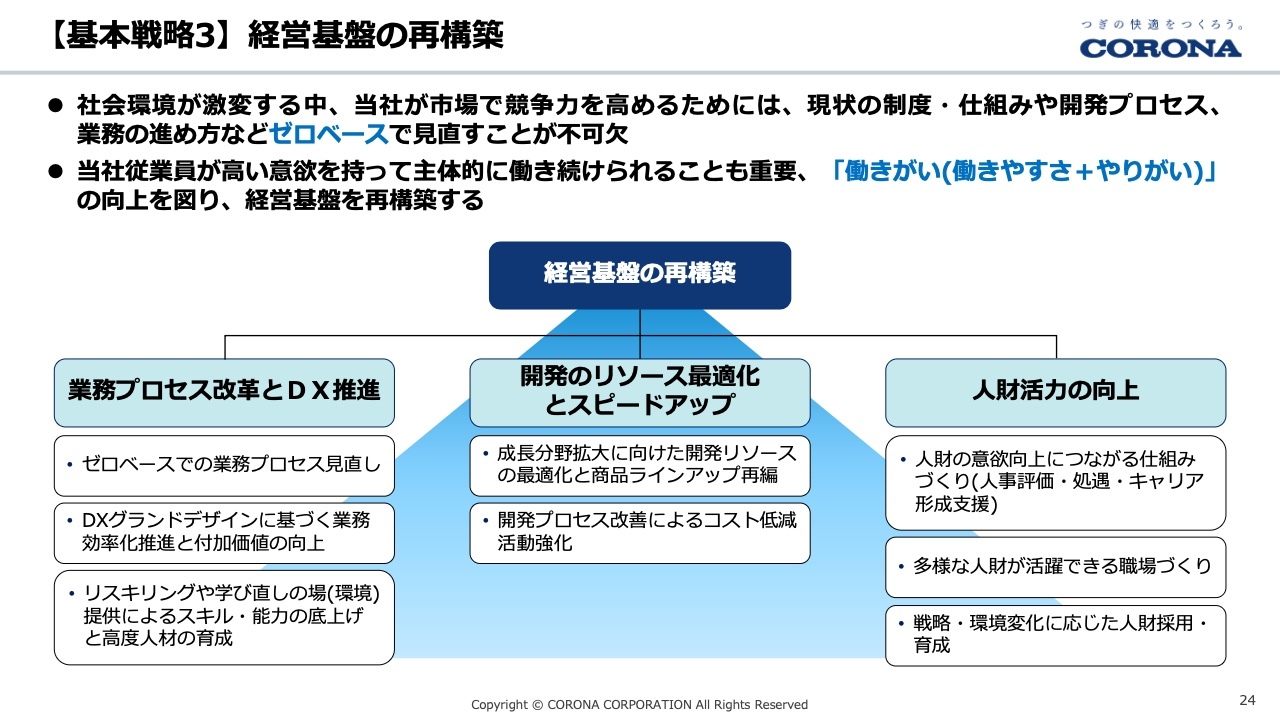 【基本戦略3】経営基盤の再構築

つぎの快適をつくろう。
CORONA

● 社会環境が激変する中、当社が市場で競争力を高めるためには、現状の制度・仕組みや開発プロセス、業務の進め方などゼロベースで見直すことが不可欠

● 当社従業員が高い意欲を持って主体的に働き続けられることも重要、「働きがい(働きやすさ+やりがい)」の向上を図り、経営基盤を再構築する

経営基盤の再構築

業務プロセス改革とＤＸ推進

• ゼロベースでの業務プロセス見直し

• DXグランドデザインに基づく業務効率化推進と付加価値の向上

• リスキリングや学び直しの場(環境)提供によるスキル・能力の底上げと高度人材の育成

開発のリソース最適化とスピードアップ

• 成長分野拡大に向けた開発リソースの最適化と商品ラインアップ再編

• 開発プロセス改善によるコスト低減活動強化

人財活力の向上

• 人財の意欲向上につながる仕組みづくり(人事評価・処遇・キャリア形成支援)

• 多様な人財が活躍できる職場づくり

• 戦略・環境変化に応じた人財採用・育成

Copyright © CORONA CORPORATION All Rights Reserved

24